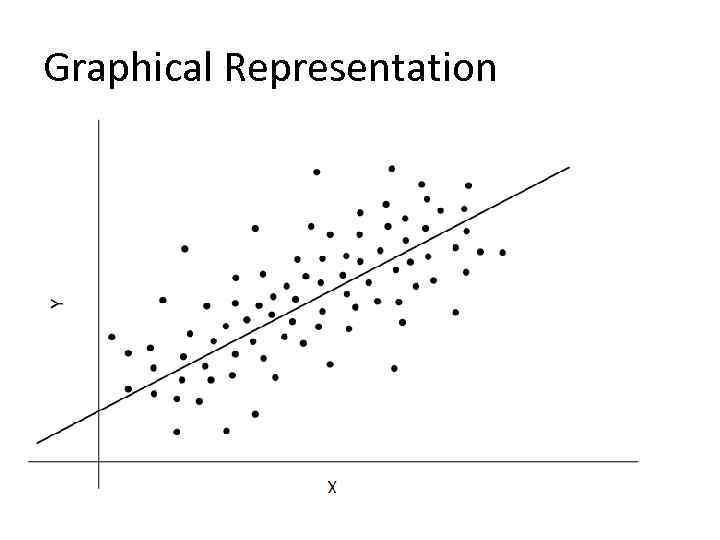 Graphical Representation

Y

X